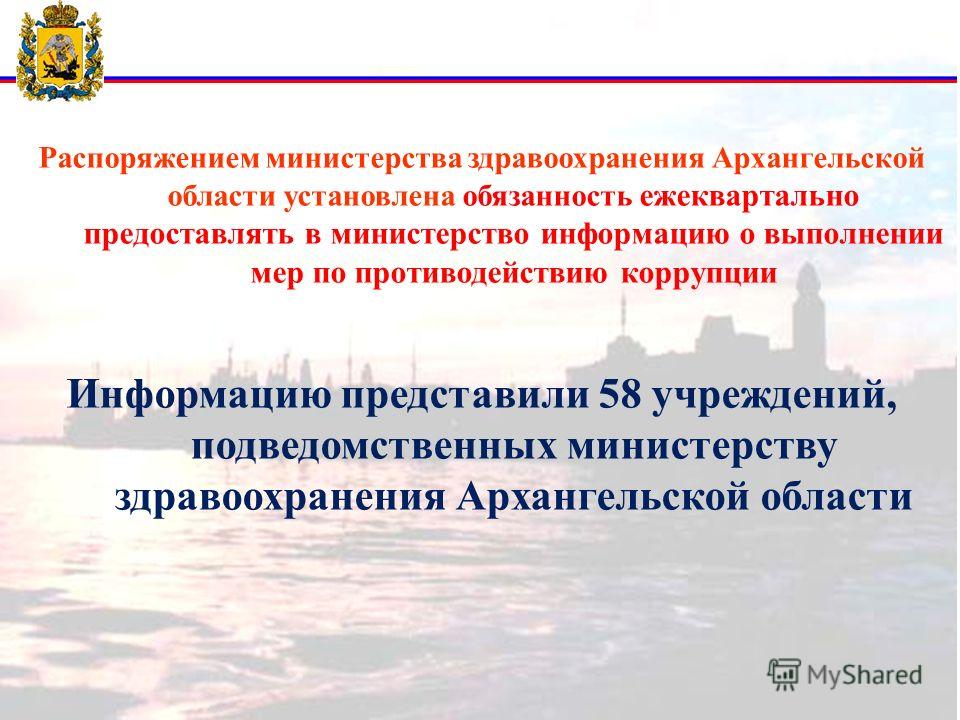 Распоряжением министерства здравоохранения Архангельской области установлена обязанность ежеквартально предоставлять в министерство информацию о выполнении мер по противодействию коррупции

Информацию представили 58 учреждений, подведомственных министерству здравоохранения Архангельской области

MyShared